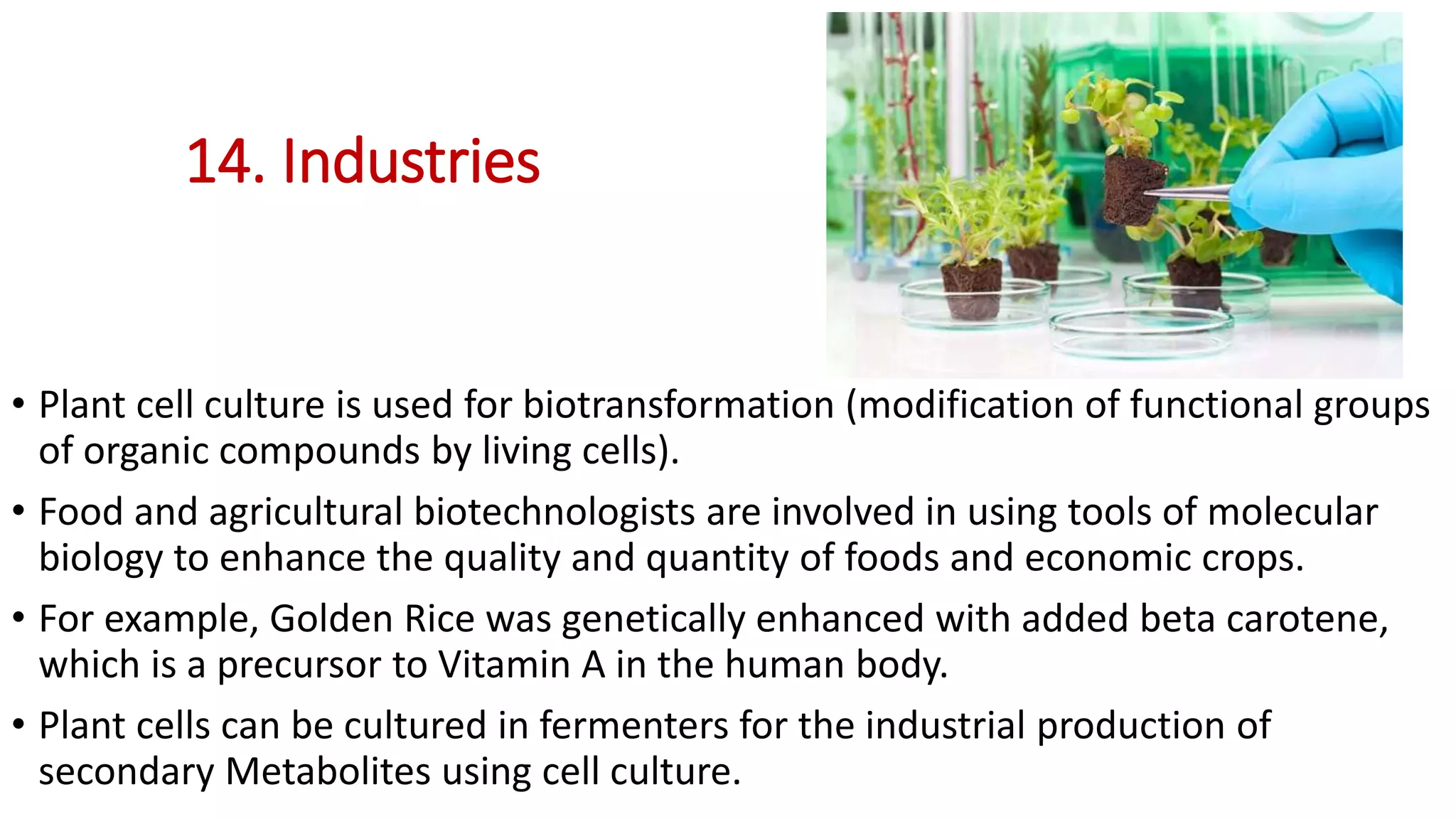 14. Industries

• Plant cell culture is used for biotransformation (modification of functional groups of organic compounds by living cells).

• Food and agricultural biotechnologists are involved in using tools of molecular biology to enhance the quality and quantity of foods and economic crops.

• For example, Golden Rice was genetically enhanced with added beta carotene, which is a precursor to Vitamin A in the human body.

• Plant cells can be cultured in fermenters for the industrial production of secondary Metabolites using cell culture.